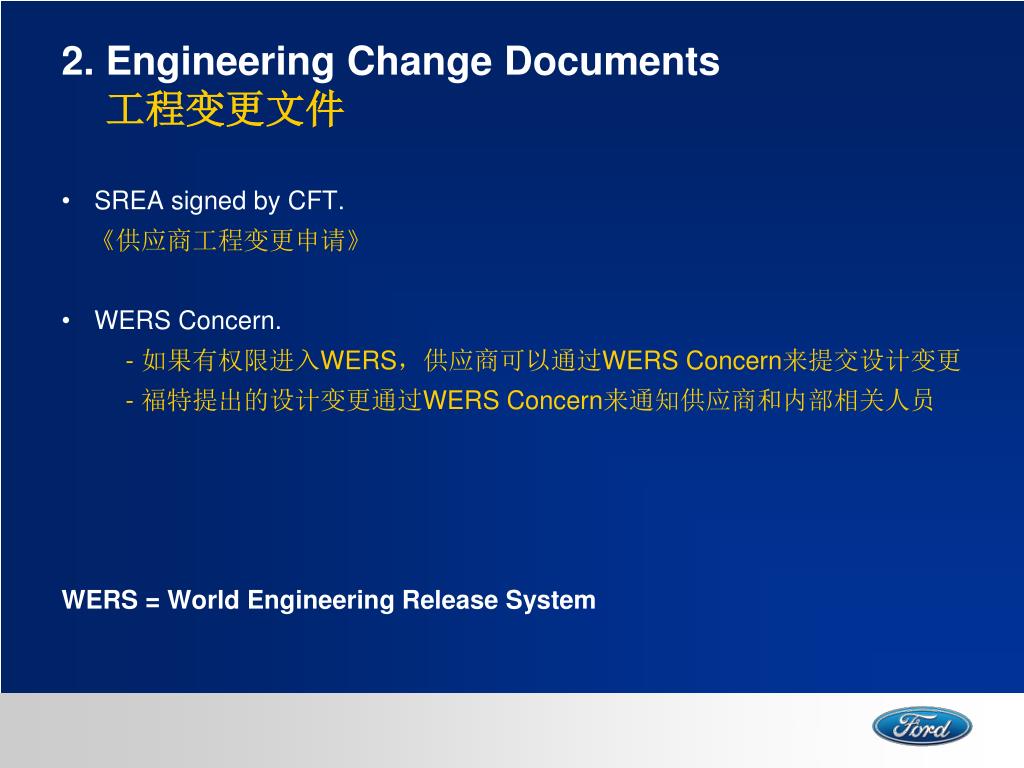 2. Engineering Change Documents
工程变更文件

• SREA signed by CFT.
《供应商工程变更申请》

• WERS Concern.
- 如果有权限进入WERS，供应商可以通过WERS Concern来提交设计变更
- 福特提出的设计变更通过WERS Concern来通知供应商和内部相关人员

WERS = World Engineering Release System

Ford